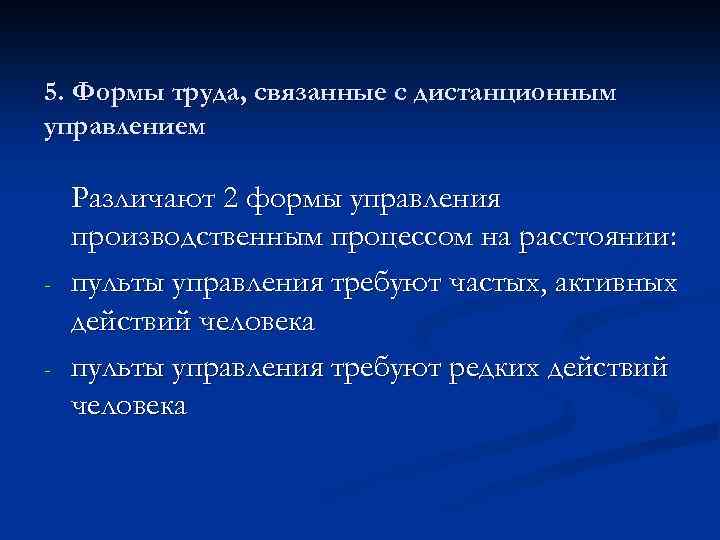 5. Формы труда, связанные с дистанционным управлением

Различают 2 формы управления производственным процессом на расстоянии:

- пульты управления требуют частых, активных действий человека
- пульты управления требуют редких действий человека